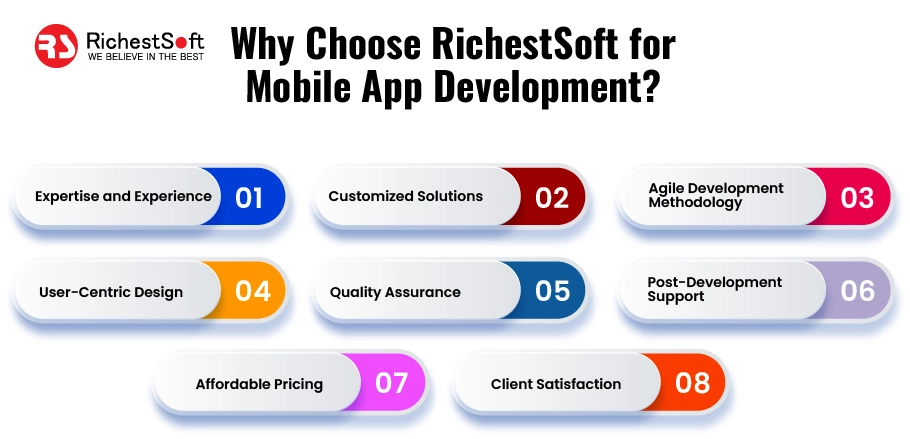 RS RichestSoft
WE BELIEVE IN THE BEST

Why Choose RichestSoft for Mobile App Development?

Expertise and Experience 01

Customized Solutions 02

Agile Development Methodology 03

User-Centric Design 04

Quality Assurance 05

Post-Development Support 06

Affordable Pricing 07

Client Satisfaction 08